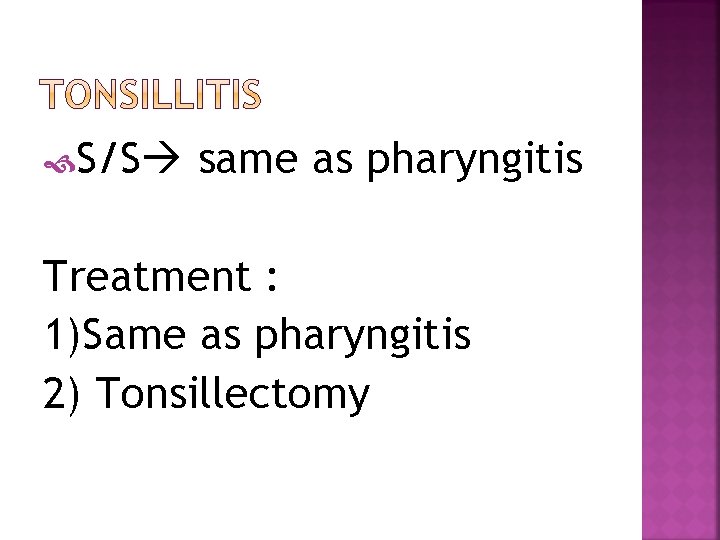 TONSILLITIS

S/S→ same as pharyngitis

Treatment :
1)Same as pharyngitis
2) Tonsillectomy